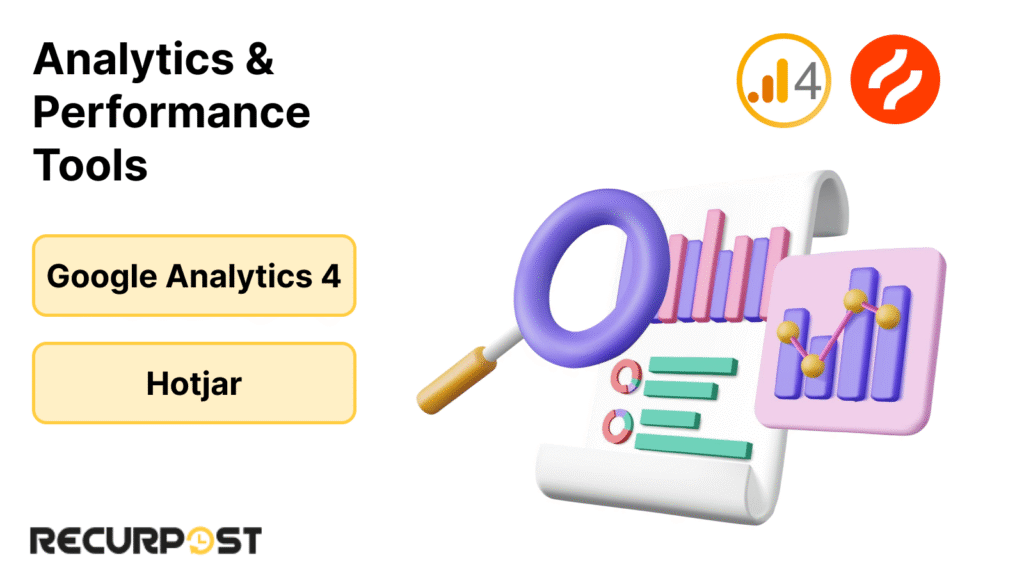 Analytics & Performance Tools

4

Google Analytics 4

Hotjar

RECURPOST